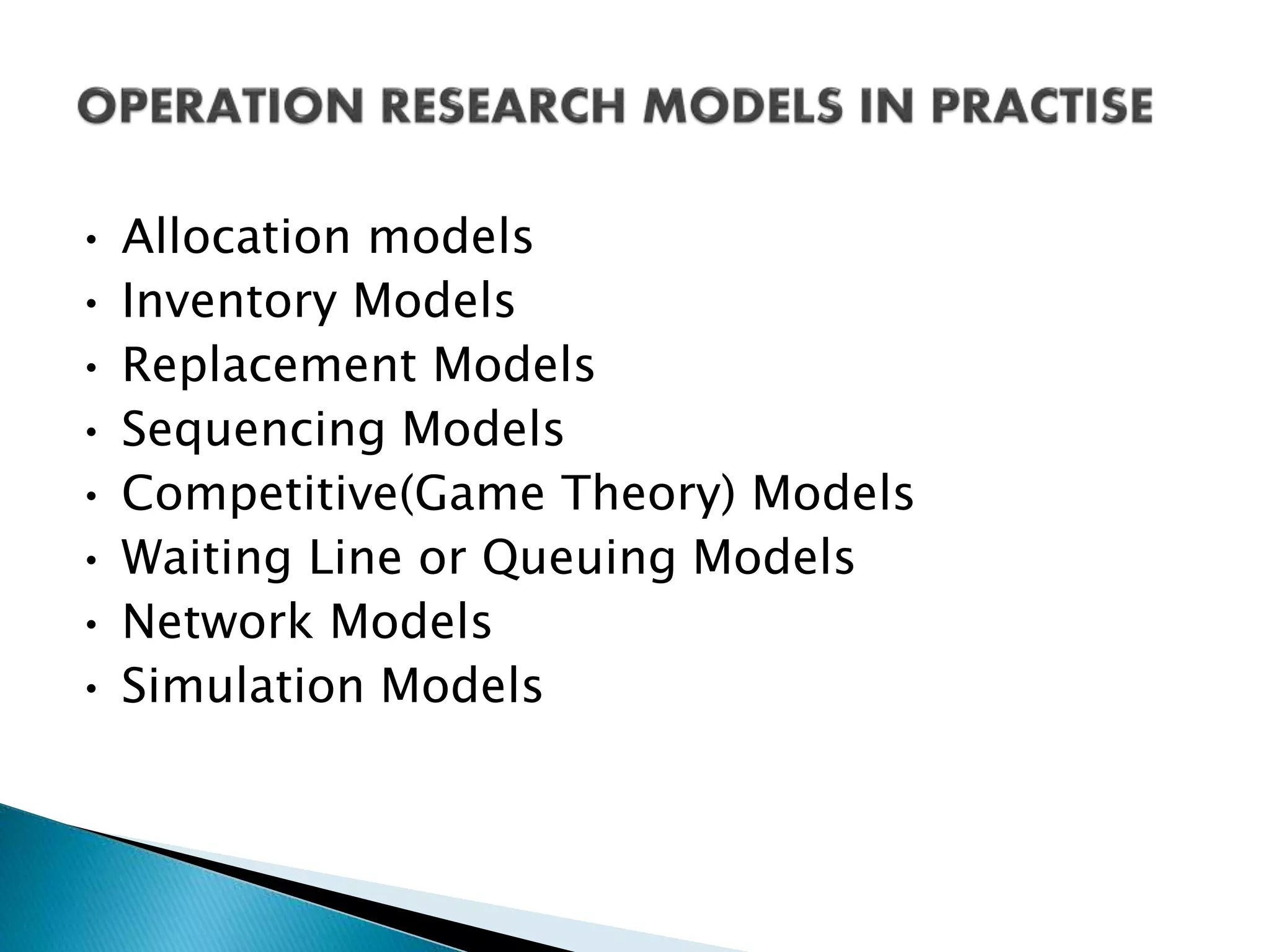 OPERATION RESEARCH MODELS IN PRACTISE

• Allocation models
• Inventory Models
• Replacement Models
• Sequencing Models
• Competitive(Game Theory) Models
• Waiting Line or Queuing Models
• Network Models
• Simulation Models